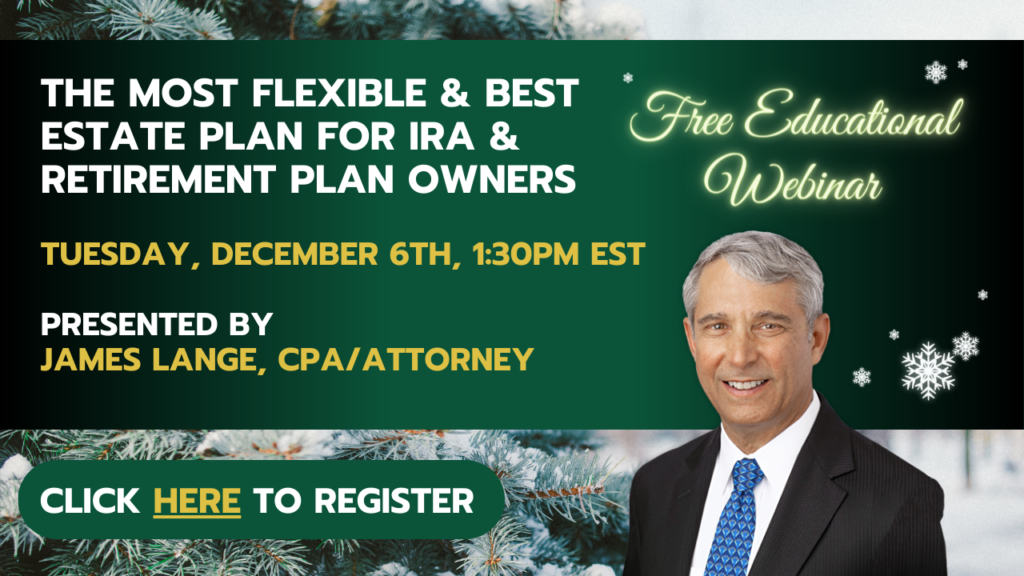 THE MOST FLEXIBLE & BEST ESTATE PLAN FOR IRA & RETIREMENT PLAN OWNERS

Free Educational Webinar

TUESDAY, DECEMBER 6TH, 1:30PM EST

PRESENTED BY
JAMES LANGE, CPA/ATTORNEY

CLICK HERE TO REGISTER